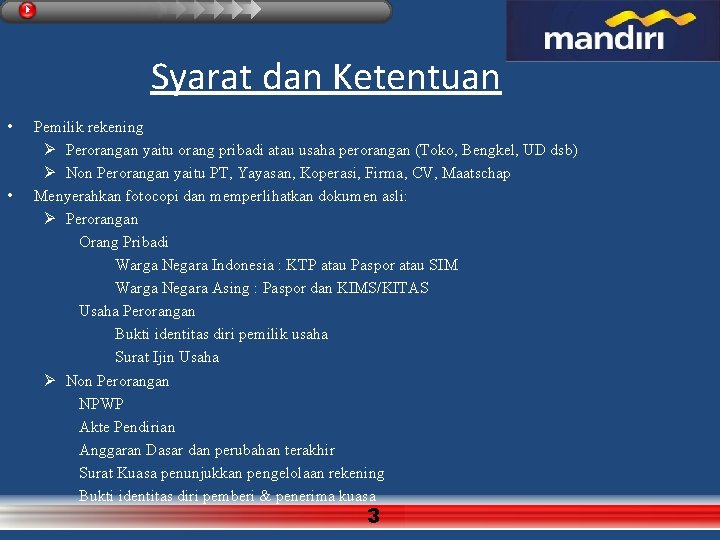 mandiri

Syarat dan Ketentuan

• Pemilik rekening
➢ Perorangan yaitu orang pribadi atau usaha perorangan (Toko, Bengkel, UD dsb)
➢ Non Perorangan yaitu PT, Yayasan, Koperasi, Firma, CV, Maatschap
• Menyerahkan fotocopi dan memperlihatkan dokumen asli:
➢ Perorangan
Orang Pribadi
Warga Negara Indonesia : KTP atau Paspor atau SIM
Warga Negara Asing : Paspor dan KIMS/KITAS
Usaha Perorangan
Bukti identitas diri pemilik usaha
Surat Ijin Usaha
➢ Non Perorangan
NPWP
Akte Pendirian
Anggaran Dasar dan perubahan terakhir
Surat Kuasa penunjukkan pengelolaan rekening
Bukti identitas diri pemberi & penerima kuasa

3